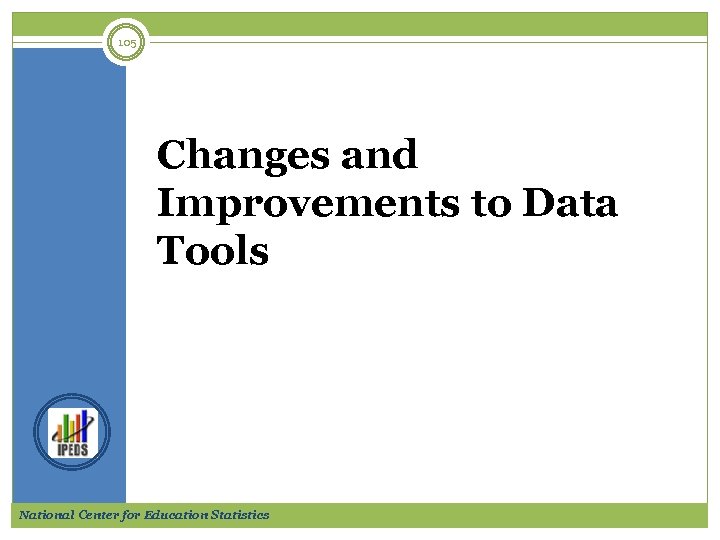 105

Changes and Improvements to Data Tools

IPEDS

National Center for Education Statistics